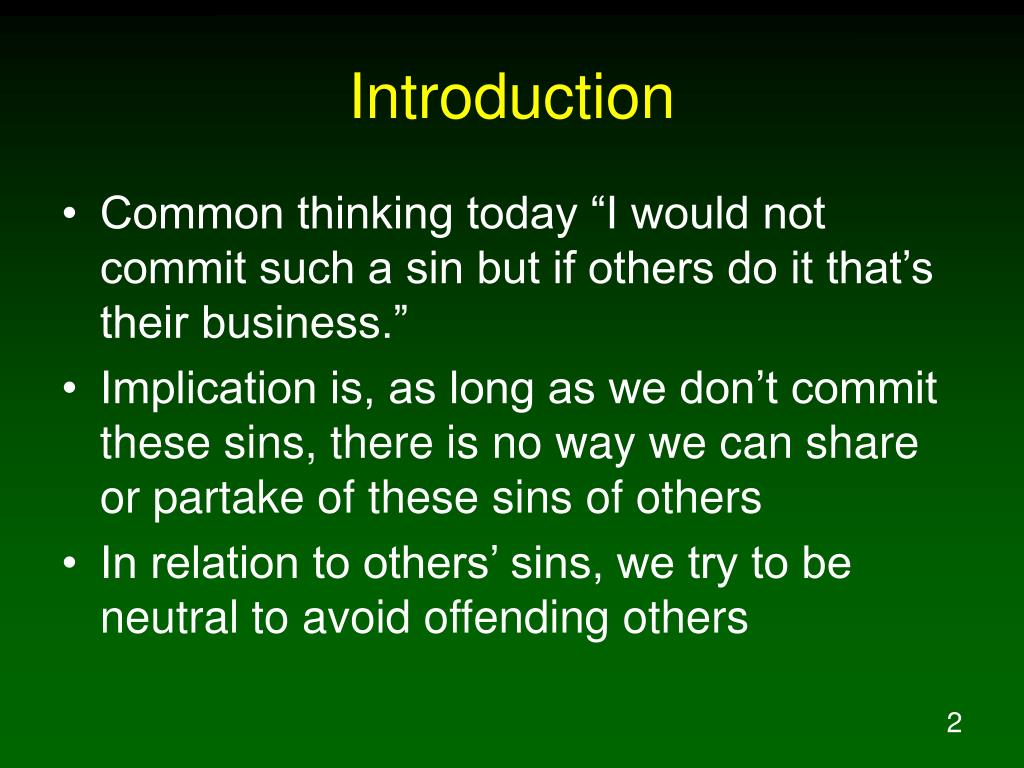 Introduction

• Common thinking today “I would not commit such a sin but if others do it that’s their business.”
• Implication is, as long as we don’t commit these sins, there is no way we can share or partake of these sins of others
• In relation to others’ sins, we try to be neutral to avoid offending others

2